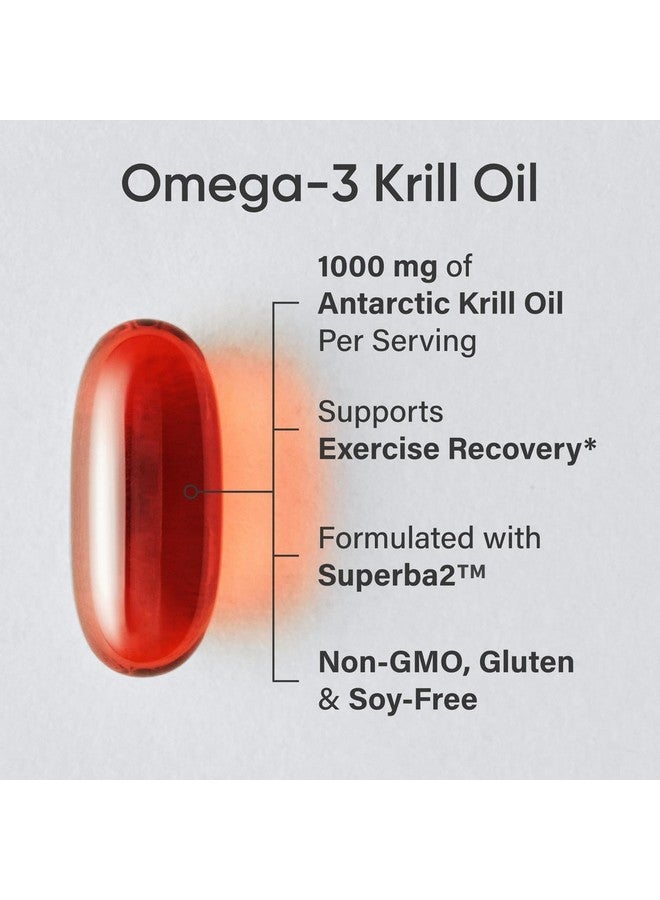 Omega-3 Krill Oil

1000 mg of Antarctic Krill Oil Per Serving

Supports Exercise Recovery*

Formulated with Superba2™

Non-GMO, Gluten & Soy-Free